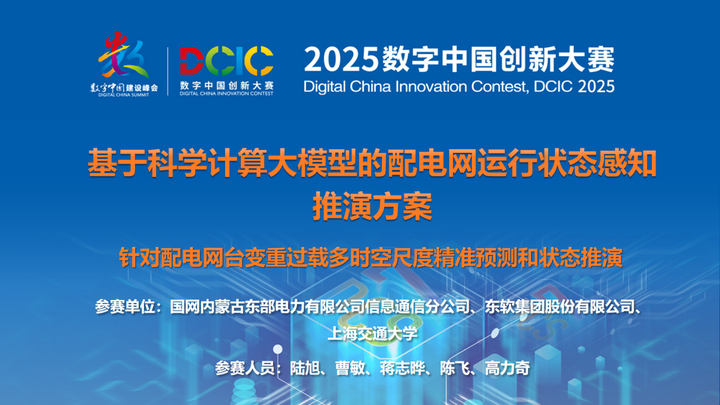 数字中国建设峰会
DIGITAL CHINA SUMMIT

DCIC
数字中国创新大赛
DIGITAL CHINA INNOVATION CONTEST

2025数字中国创新大赛
Digital China Innovation Contest, DCIC 2025

基于科学计算大模型的配电网运行状态感知推演方案

针对配电网台变重过载多时空尺度精准预测和状态推演

参赛单位：国网内蒙古东部电力有限公司信息通信分公司、东软集团股份有限公司、上海交通大学

参赛人员：陆旭、曹敏、蒋志晔、陈飞、高力奇